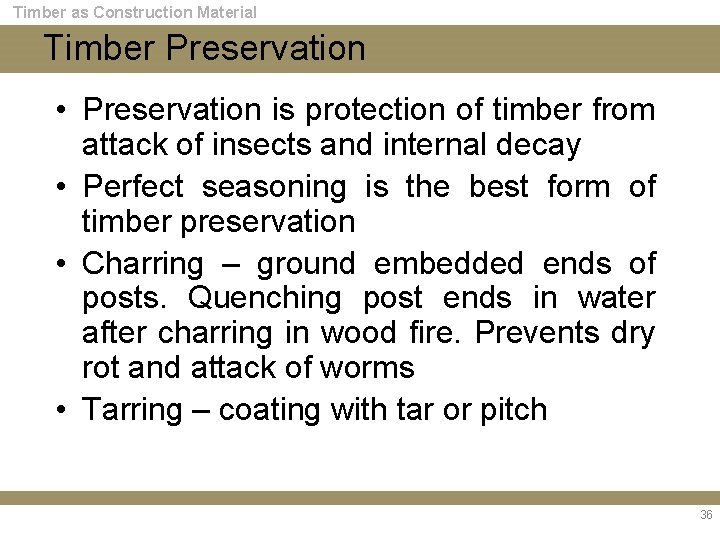 Timber as Construction Material

Timber Preservation

• Preservation is protection of timber from attack of insects and internal decay
• Perfect seasoning is the best form of timber preservation
• Charring – ground embedded ends of posts. Quenching post ends in water after charring in wood fire. Prevents dry rot and attack of worms
• Tarring – coating with tar or pitch

36